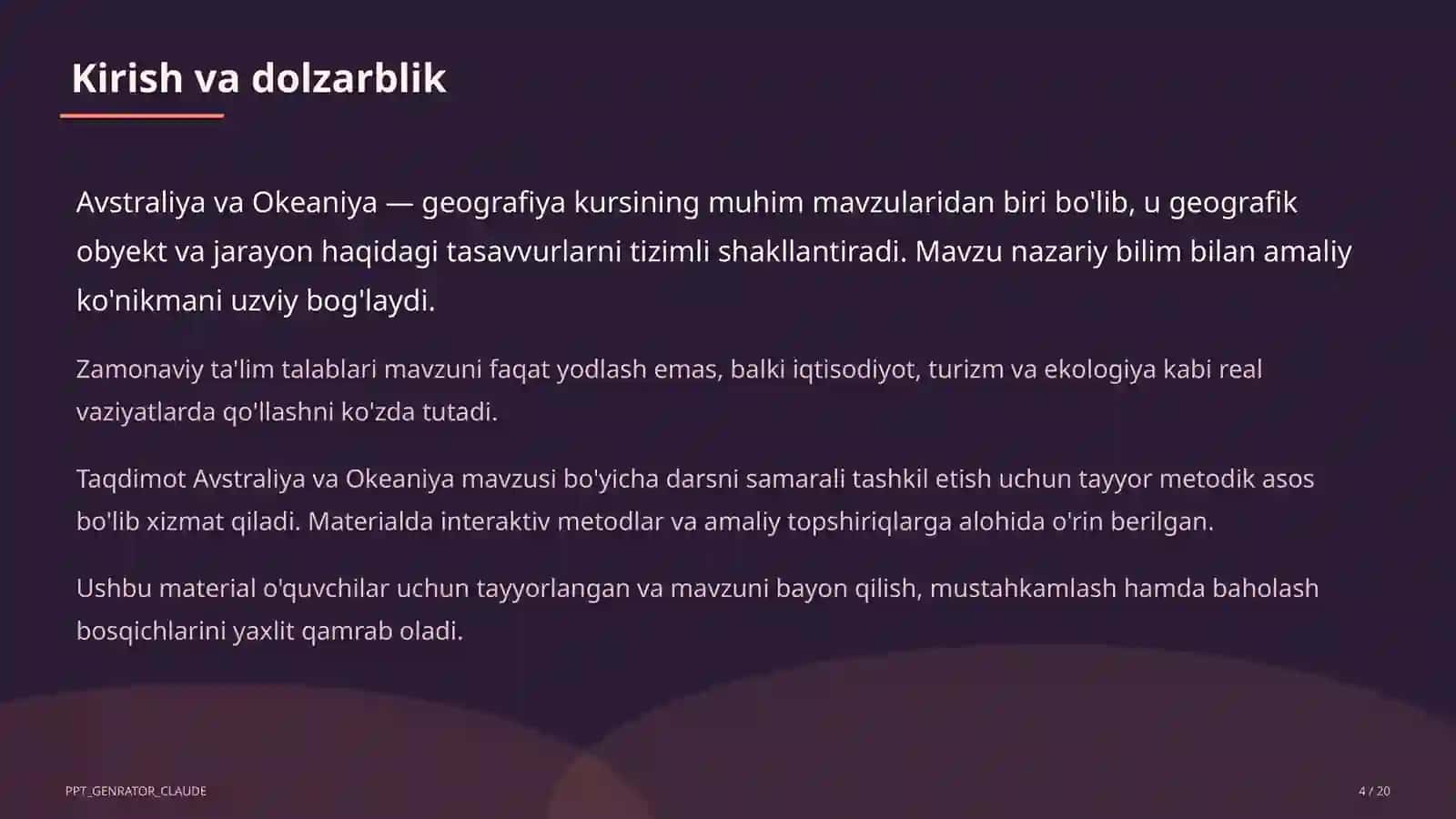 Kirish va dolzarblik

Avstraliya va Okeaniya — geografiya kursining muhim mavzularidan biri bo'lib, u geografik obyekt va jarayon haqidagi tasavvurlarni tizimli shakllantiradi. Mavzu nazariy bilim bilan amaliy ko'nikmani uzviy bog'laydi.

Zamonaviy ta'lim talablari mavzuni faqat yodlash emas, balki iqtisodiyot, turizm va ekologiya kabi real vaziyatlarda qo'llashni ko'zda tutadi.

Taqdimot Avstraliya va Okeaniya mavzusi bo'yicha darsni samarali tashkil etish uchun tayyor metodik asos bo'lib xizmat qiladi. Materialda interaktiv metodlar va amaliy topshiriqlarga alohida o'rin berilgan.

Ushbu material o'quvchilar uchun tayyorlangan va mavzuni bayon qilish, mustahkamlash hamda baholash bosqichlarini yaxlit qamrab oladi.

PPT_GENRATOR_CLAUDE

4 / 20